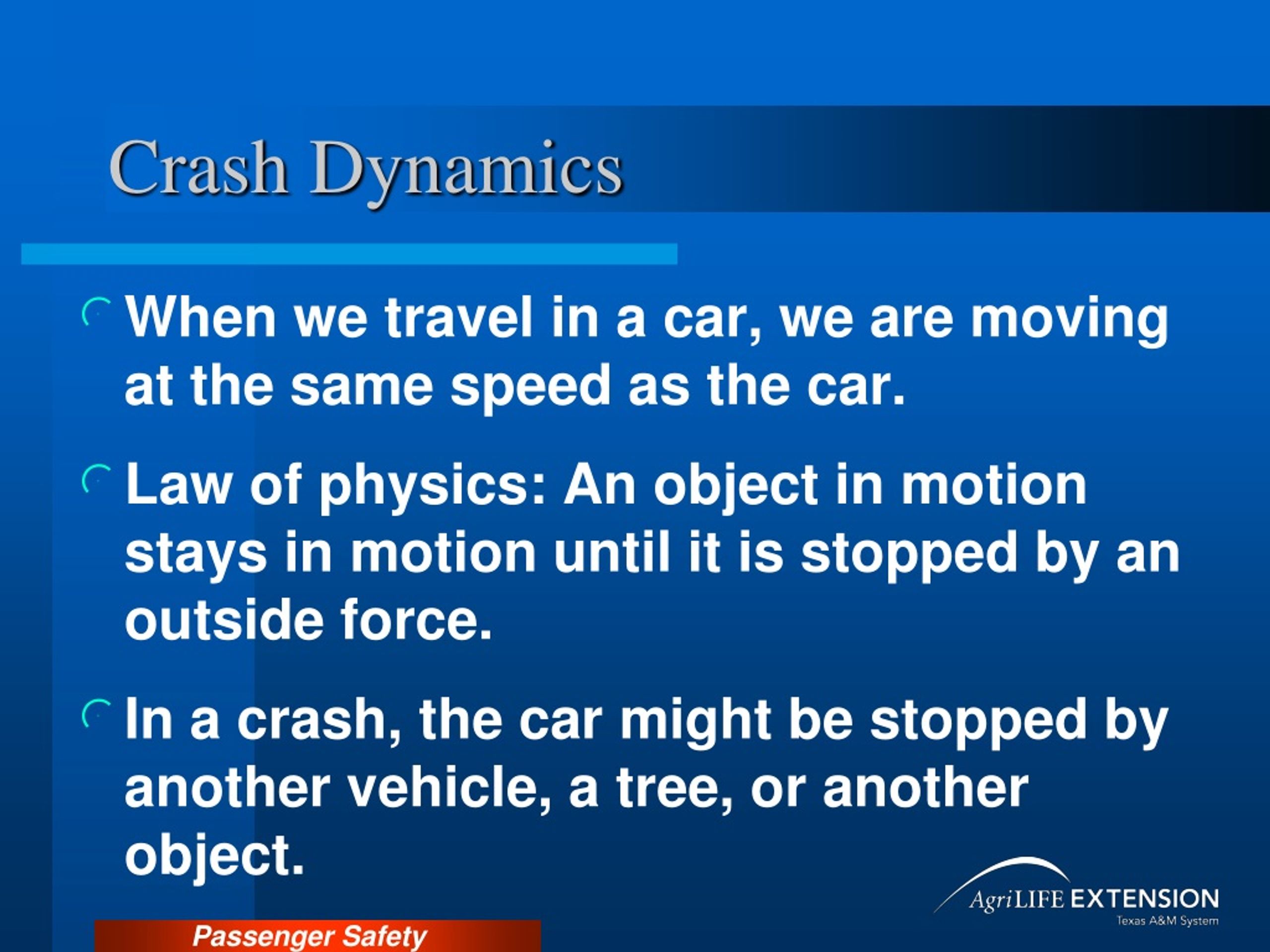 Crash Dynamics

When we travel in a car, we are moving at the same speed as the car.

Law of physics: An object in motion stays in motion until it is stopped by an outside force.

In a crash, the car might be stopped by another vehicle, a tree, or another object.

AgriLIFE EXTENSION
Texas A&M System

Passenger Safety